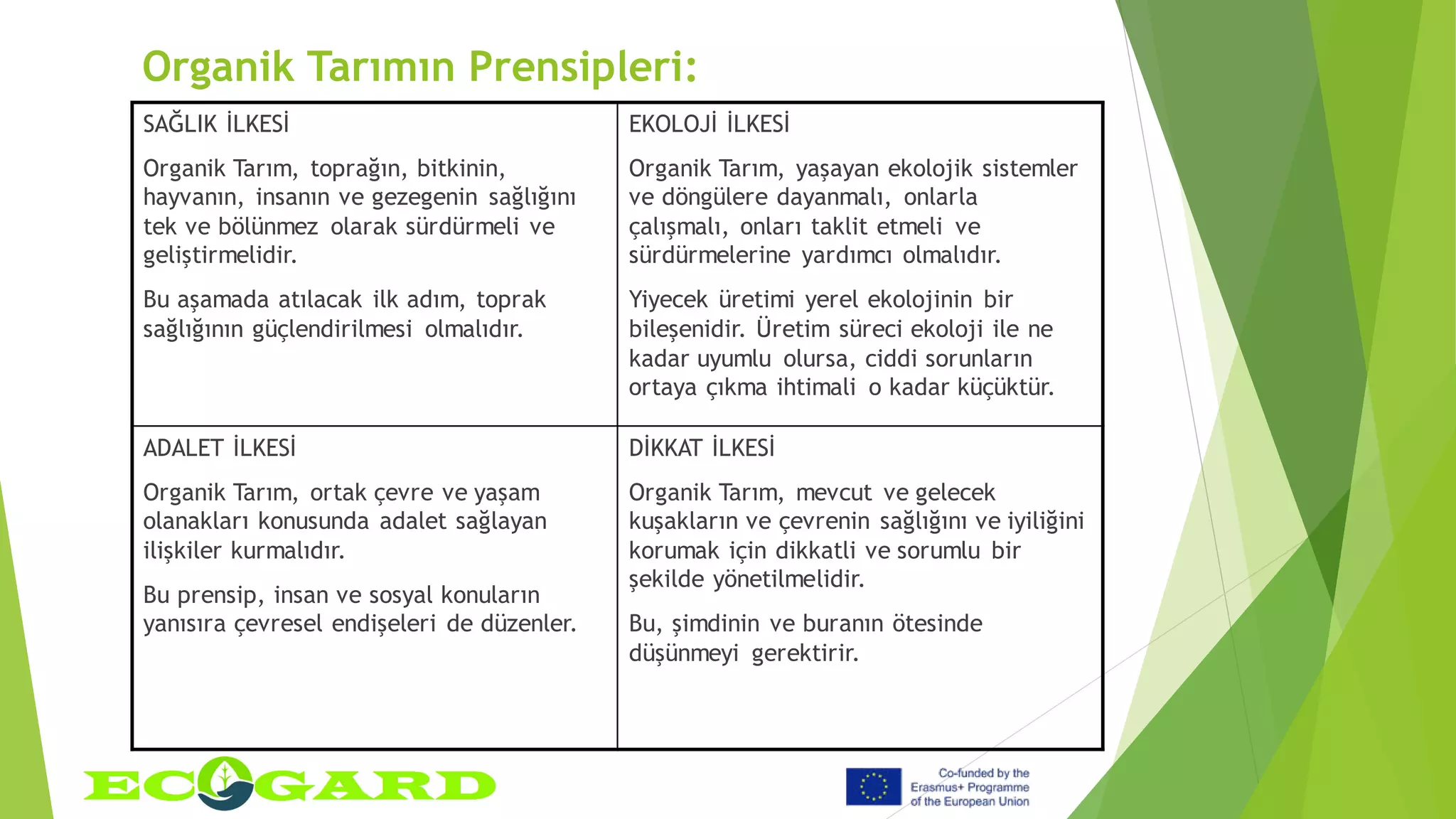 Organik Tarımın Prensipleri:

| SAĞLIK İLKESİ<br><br>Organik Tarım, toprağın, bitkinin, hayvanın, insanın ve gezegenin sağlığını tek ve bölünmez olarak sürdürmeli ve geliştirmelidir.<br><br>Bu aşamada atılacak ilk adım, toprak sağlığının güçlendirilmesi olmalıdır. | EKOLOJİ İLKESİ<br><br>Organik Tarım, yaşayan ekolojik sistemler ve döngülere dayanmalı, onlarla çalışmalı, onları taklit etmeli ve sürdürmelerine yardımcı olmalıdır.<br><br>Yiyecek üretimi yerel ekolojinin bir bileşenidir. Üretim süreci ekoloji ile ne kadar uyumlu olursa, ciddi sorunların ortaya çıkma ihtimali o kadar küçüktür. |
|---|---|
| ADALET İLKESİ<br><br>Organik Tarım, ortak çevre ve yaşam olanakları konusunda adalet sağlayan ilişkiler kurmalıdır.<br><br>Bu prensip, insan ve sosyal konuların yanısıra çevresel endişeleri de düzenler. | DİKKAT İLKESİ<br><br>Organik Tarım, mevcut ve gelecek kuşakların ve çevrenin sağlığını ve iyiliğini korumak için dikkatli ve sorumlu bir şekilde yönetilmelidir.<br><br>Bu, şimdinin ve buranın ötesinde düşünmeyi gerektirir. |

ECOGARD

Co-funded by the Erasmus+ Programme of the European Union